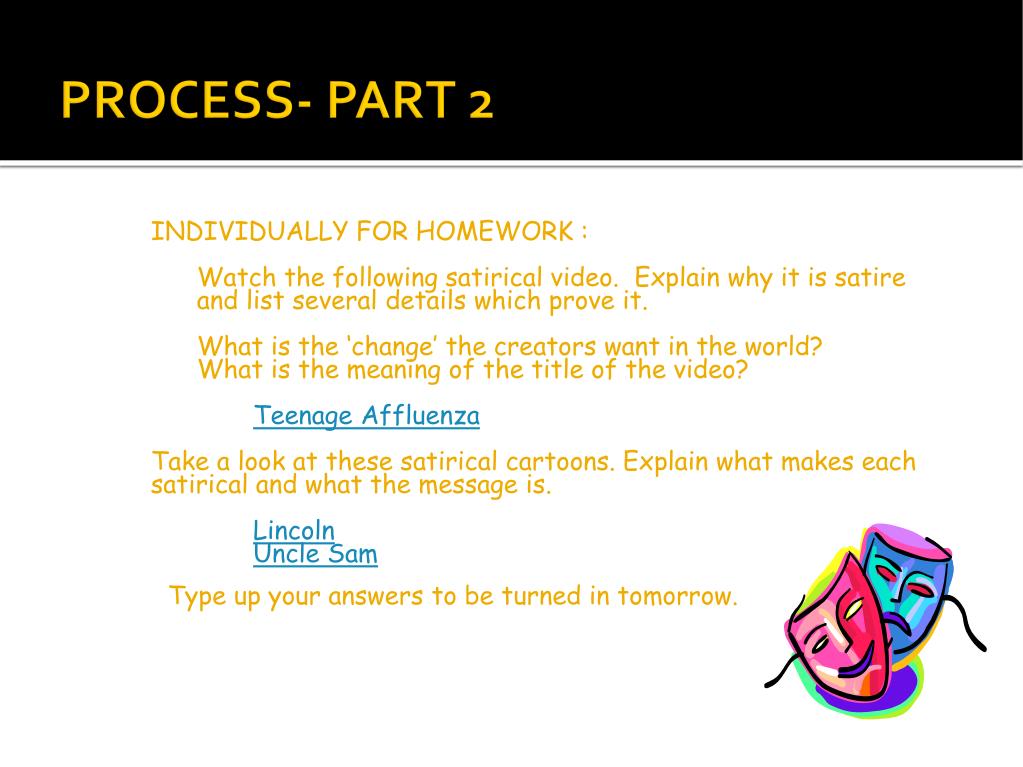 PROCESS- PART 2

INDIVIDUALLY FOR HOMEWORK :

Watch the following satirical video. Explain why it is satire and list several details which prove it.

What is the 'change' the creators want in the world? What is the meaning of the title of the video?

Teenage Affluenza

Take a look at these satirical cartoons. Explain what makes each satirical and what the message is.

Lincoln
Uncle Sam

Type up your answers to be turned in tomorrow.